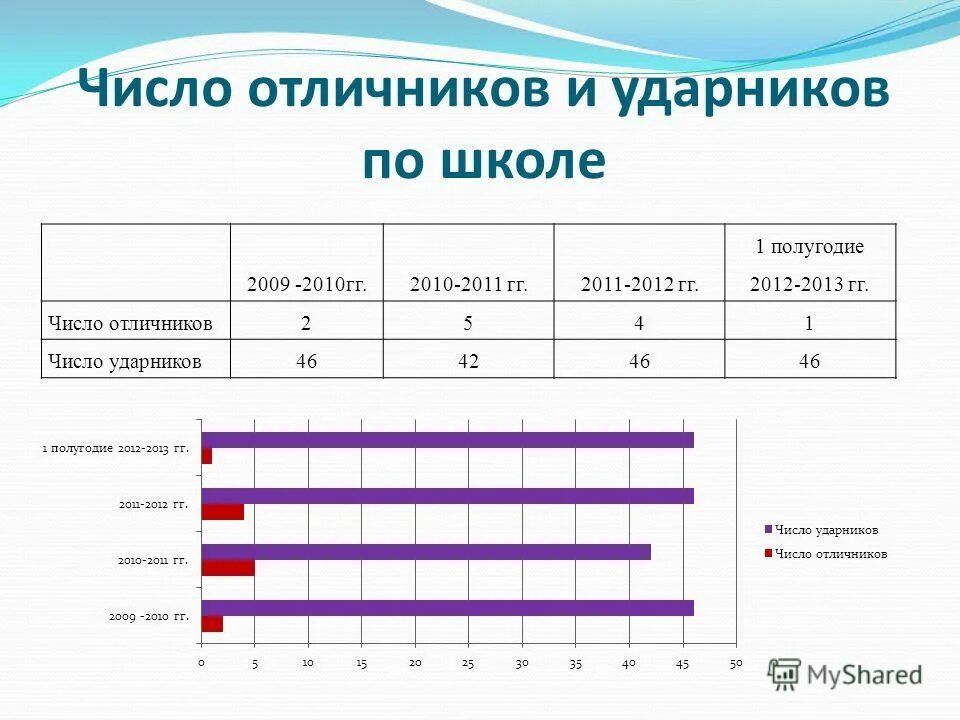 Число отличников и ударников по школе

| | 2009 -2010гг. | 2010-2011 гг. | 2011-2012 гг. | 1 полугодие 2012-2013 гг. |
|---|---|---|---|---|
| Число отличников | 2 | 5 | 4 | 1 |
| Число ударников | 46 | 42 | 46 | 46 |

1 полугодие 2012-2013 гг.
2011-2012 гг.
2010-2011 гг.
2009 -2010 гг.

0 5 10 15 20 25 30 35 40 45 50

Число ударников
Число отличников

MyShared